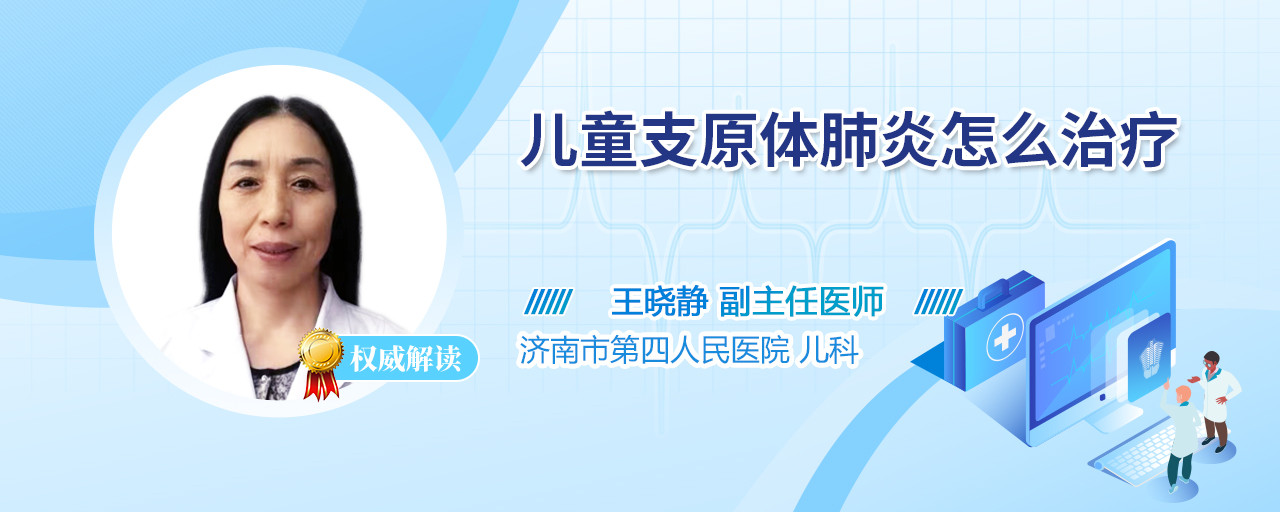 儿童支原体肺炎怎么治疗

王晓静 副主任医师

济南市第四人民医院 儿科

权威解读